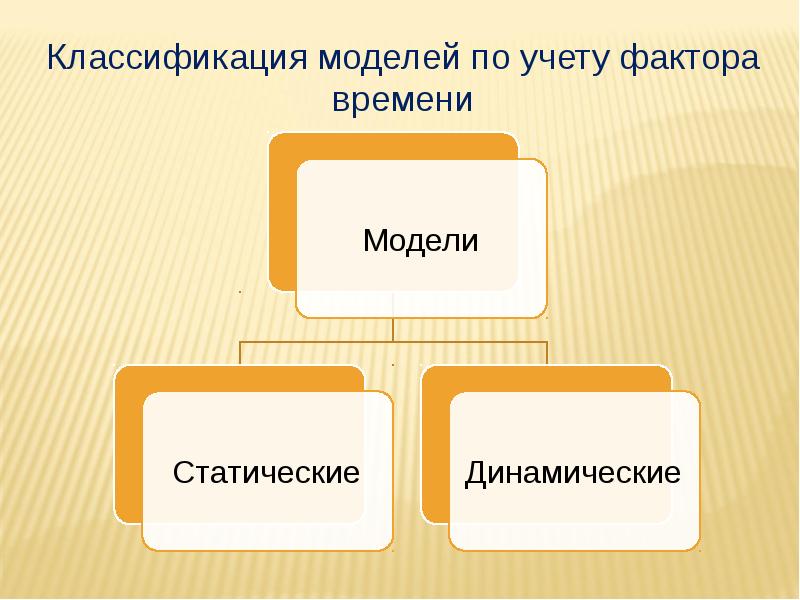 Классификация моделей по учету фактора времени

Модели

Статические

Динамические